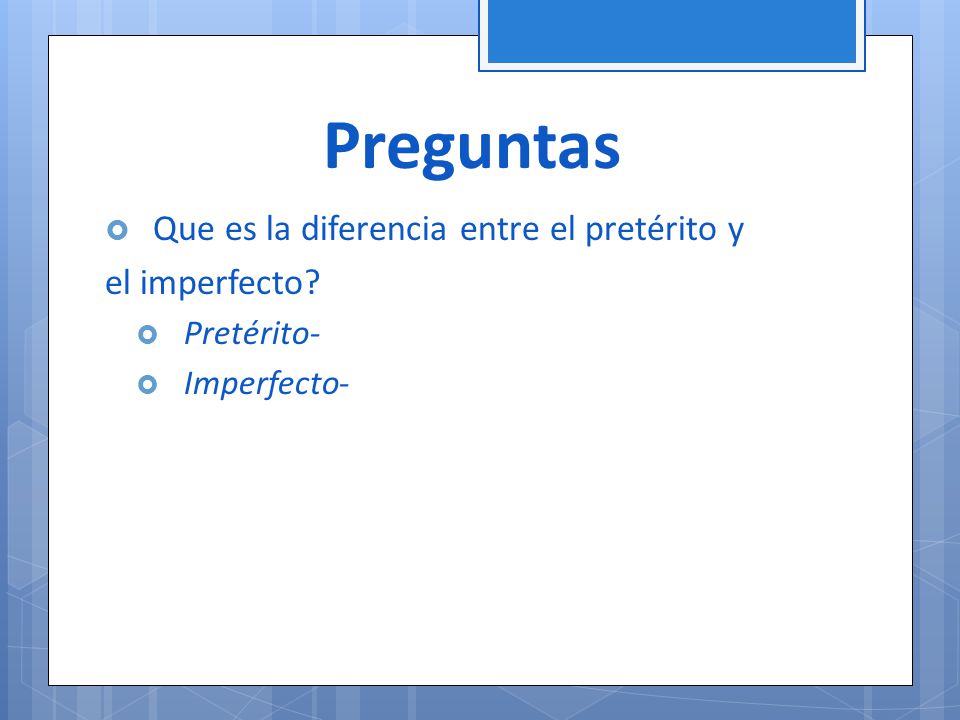 Preguntas

Que es la diferencia entre el pretérito y el imperfecto?

Pretérito-

Imperfecto-